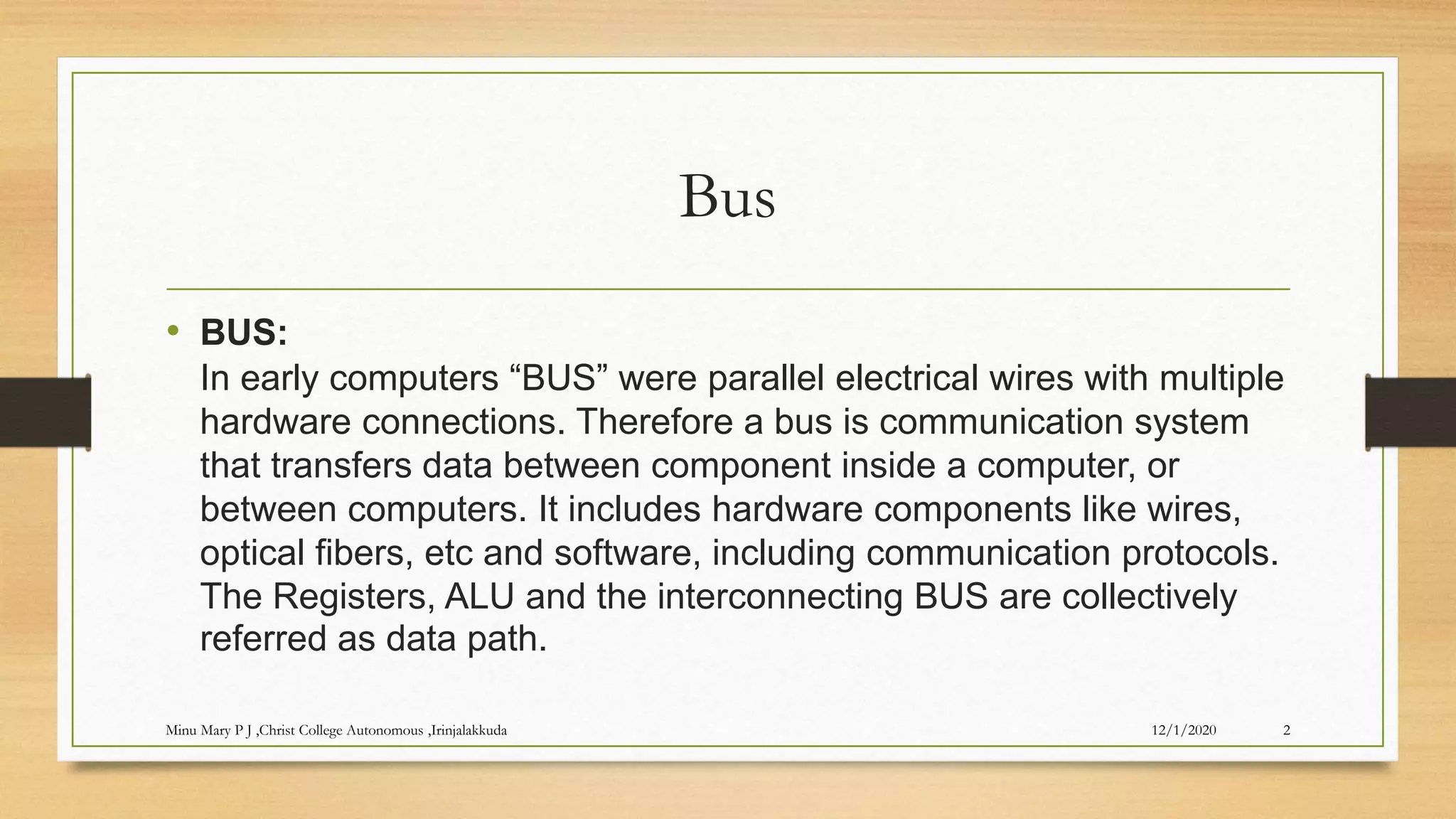 Bus

• BUS:
In early computers “BUS” were parallel electrical wires with multiple hardware connections. Therefore a bus is communication system that transfers data between component inside a computer, or between computers. It includes hardware components like wires, optical fibers, etc and software, including communication protocols. The Registers, ALU and the interconnecting BUS are collectively referred as data path.

Minu Mary P J ,Christ College Autonomous ,Irinjalakkuda 12/1/2020 2